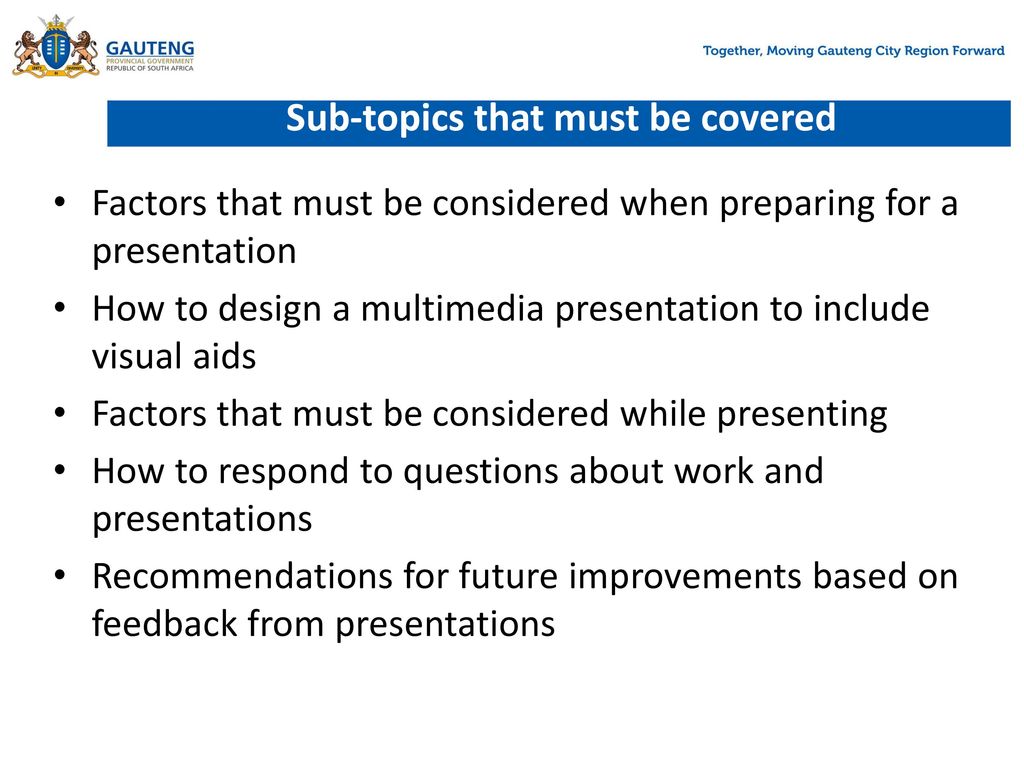 GAUTENG
PROVINCIAL GOVERNMENT
REPUBLIC OF SOUTH AFRICA

Together, Moving Gauteng City Region Forward

Sub-topics that must be covered

• Factors that must be considered when preparing for a presentation
• How to design a multimedia presentation to include visual aids
• Factors that must be considered while presenting
• How to respond to questions about work and presentations
• Recommendations for future improvements based on feedback from presentations